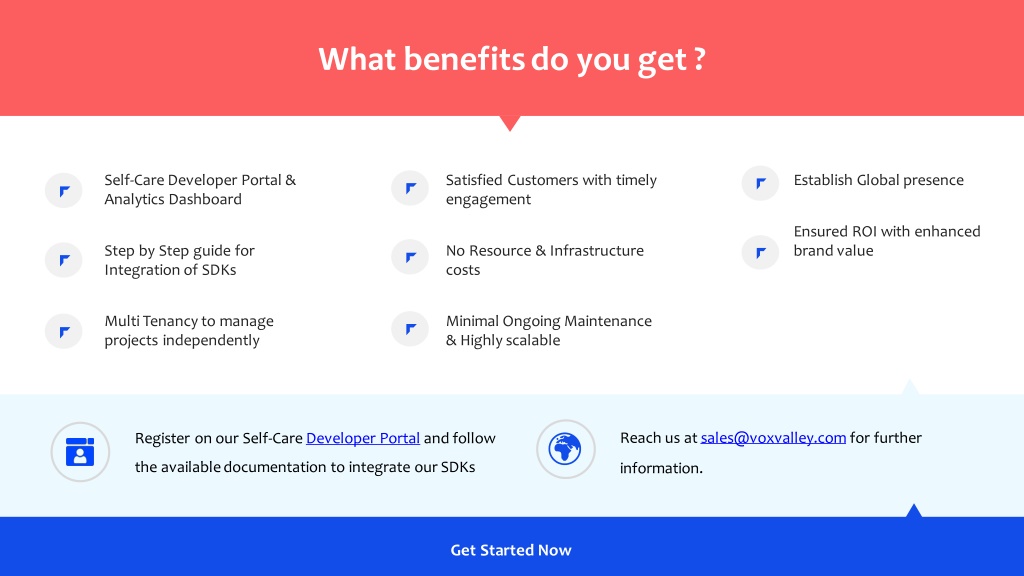 What benefits do you get ?

Self-Care Developer Portal & Analytics Dashboard

Step by Step guide for Integration of SDKs

Multi Tenancy to manage projects independently

Satisfied Customers with timely engagement

No Resource & Infrastructure costs

Minimal Ongoing Maintenance & Highly scalable

Establish Global presence

Ensured ROI with enhanced brand value

Register on our Self-Care Developer Portal and follow the available documentation to integrate our SDKs

Reach us at sales@voxvalley.com for further information.

Get Started Now